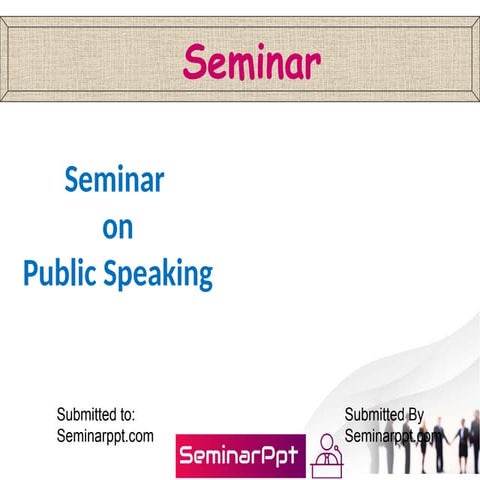 Seminar

Seminar
on
Public Speaking

Submitted to:
Seminarppt.com

SeminarPpt

Submitted By
Seminarppt.com